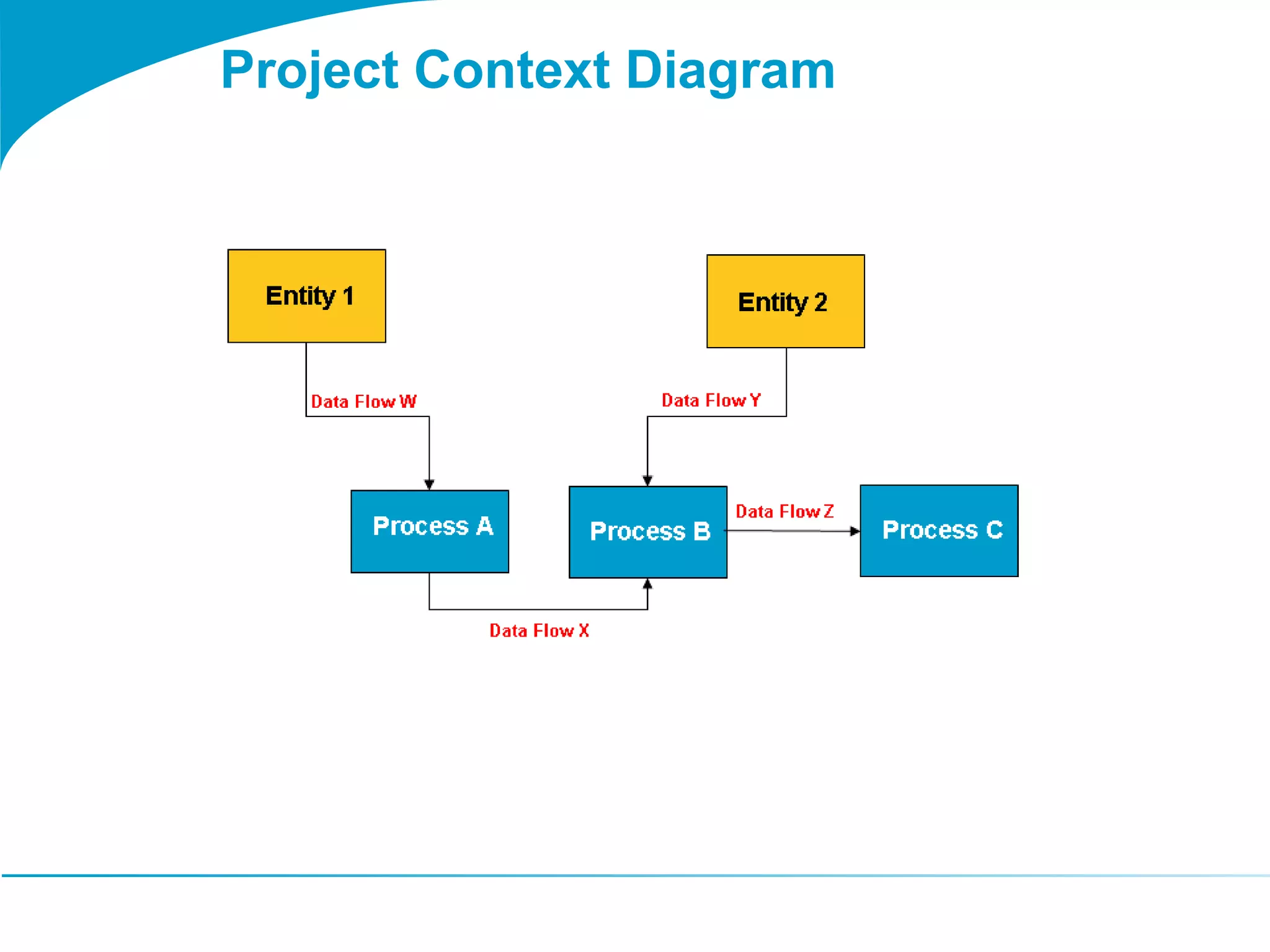 Project Context Diagram

Entity 1

Entity 2

Data Flow W

Data Flow Y

Process A

Process B

Data Flow Z

Process C

Data Flow X